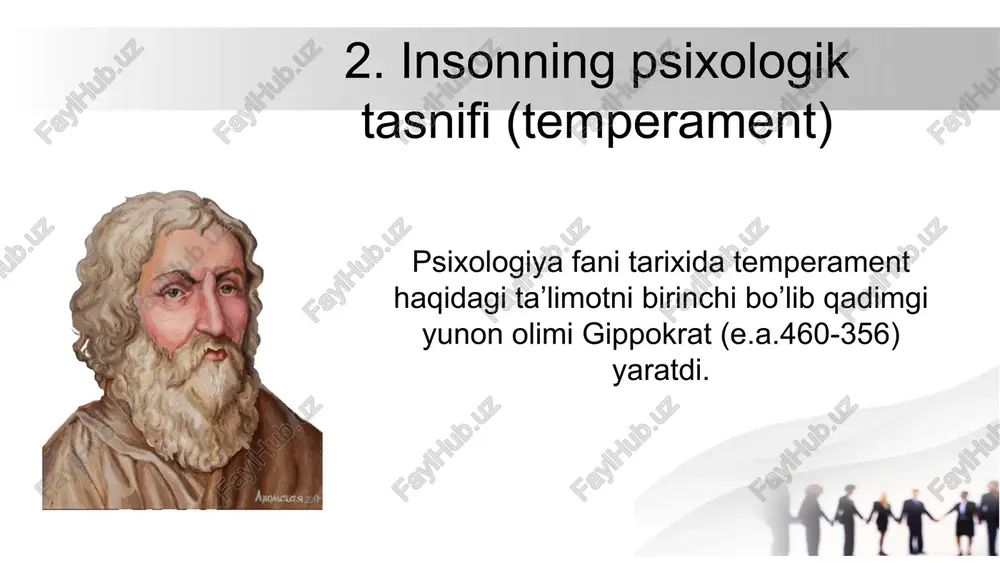 2. Insonning psixologik tasnifi (temperament)

Psixologiya fani tarixida temperament haqidagi ta’limotni birinchi bo’lib qadimgi yunon olimi Gippokrat (e.a.460-356) yaratdi.

FaylHub.uz